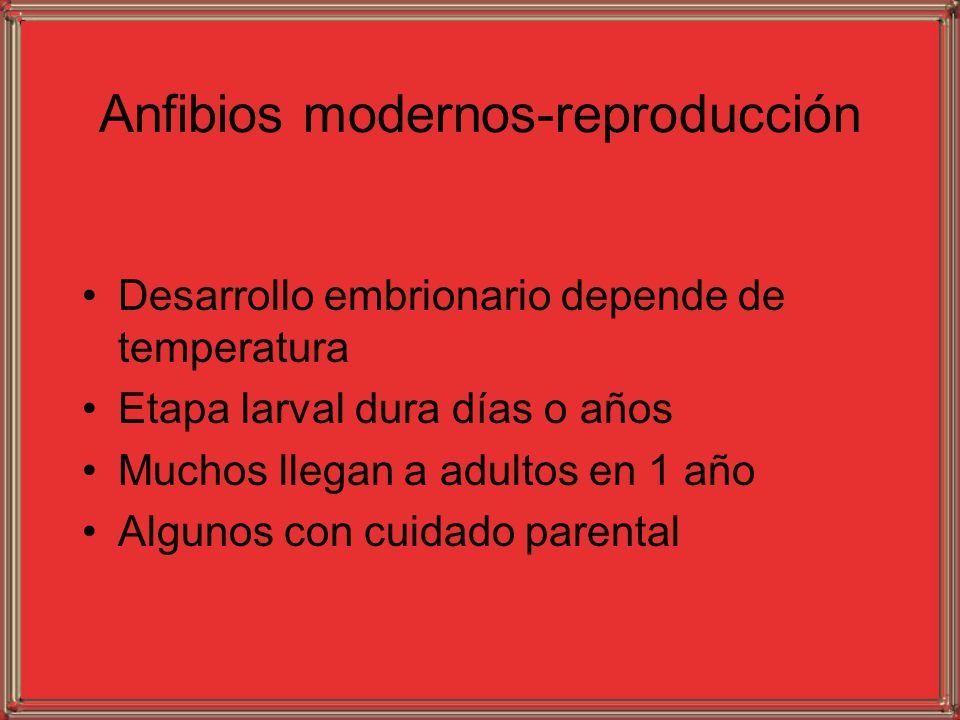 Anfibios modernos-reproducción

• Desarrollo embrionario depende de temperatura
• Etapa larval dura días o años
• Muchos llegan a adultos en 1 año
• Algunos con cuidado parental